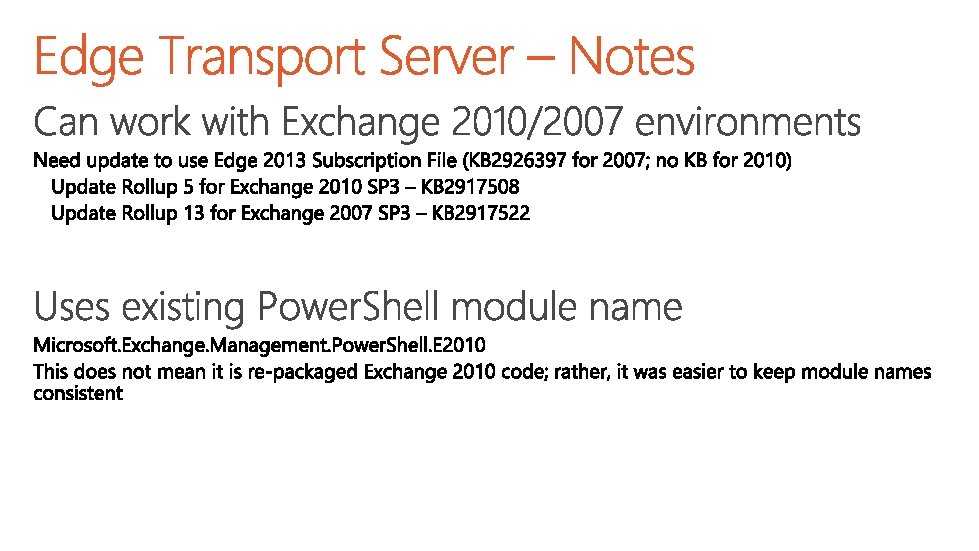 Edge Transport Server – Notes

Can work with Exchange 2010/2007 environments

Need update to use Edge 2013 Subscription File (KB2926397 for 2007; no KB for 2010)

Update Rollup 5 for Exchange 2010 SP3 – KB2917508

Update Rollup 13 for Exchange 2007 SP3 – KB2917522

Uses existing PowerShell module name

Microsoft.Exchange.Management.PowerShell.E2010

This does not mean it is re-packaged Exchange 2010 code; rather, it was easier to keep module names consistent